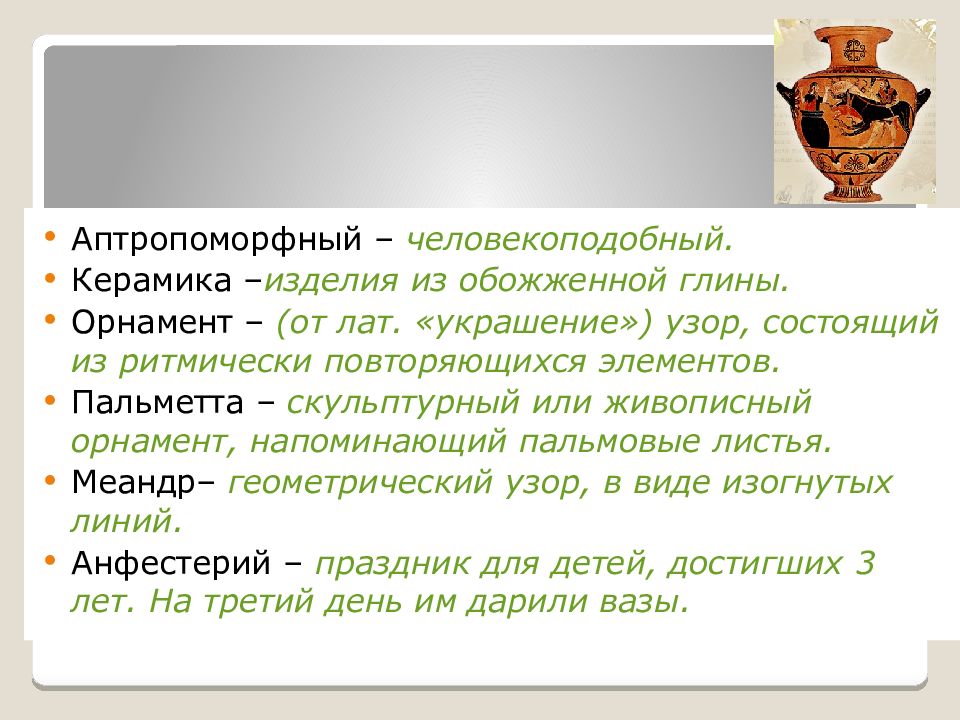 • Аптропоморфный – человекоподобный.
• Керамика –изделия из обожженной глины.
• Орнамент – (от лат. «украшение») узор, состоящий из ритмически повторяющихся элементов.
• Пальметта – скульптурный или живописный орнамент, напоминающий пальмовые листья.
• Меандр– геометрический узор, в виде изогнутых линий.
• Анфестерий – праздник для детей, достигших 3 лет. На третий день им дарили вазы.